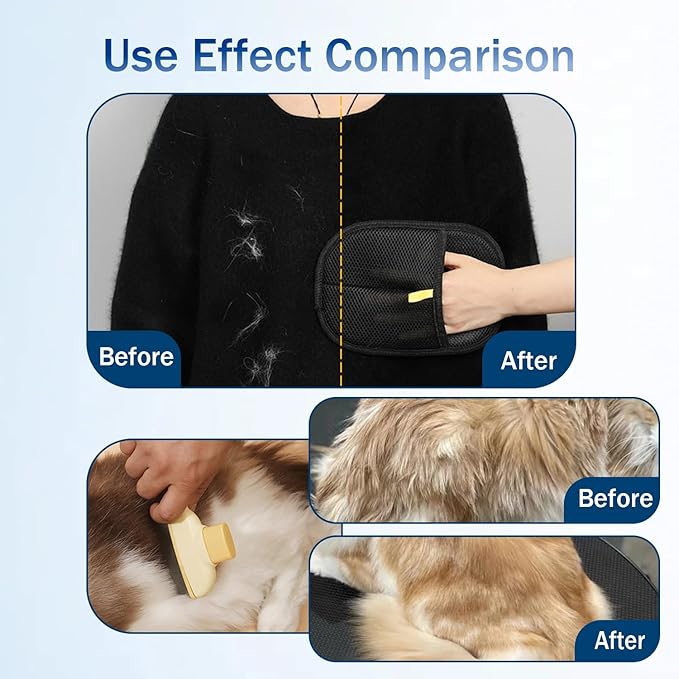 Use Effect Comparison

Before

After

Before

After